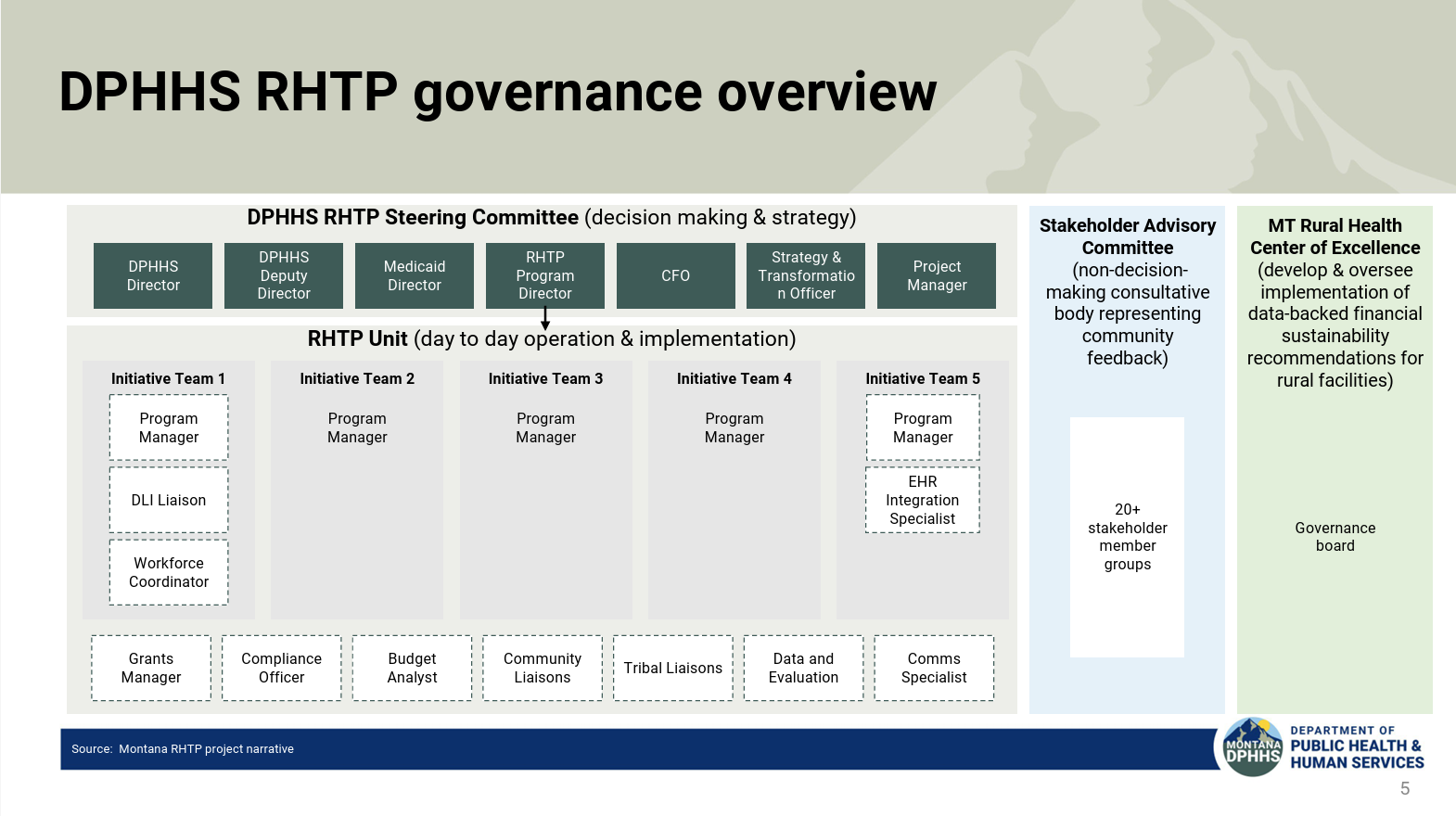 DPHHS RHTP governance overview

DPHHS RHTP Steering Committee (decision making & strategy)

DPHHS Director

DPHHS Deputy Director

Medicaid Director

RHTP Program Director

CFO

Strategy & Transformation Officer

Project Manager

RHTP Unit (day to day operation & implementation)

Initiative Team 1

Program Manager

DLI Liaison

Workforce Coordinator

Initiative Team 2

Program Manager

Initiative Team 3

Program Manager

Initiative Team 4

Program Manager

Initiative Team 5

Program Manager

EHR Integration Specialist

Grants Manager

Compliance Officer

Budget Analyst

Community Liaisons

Tribal Liaisons

Data and Evaluation

Comms Specialist

Stakeholder Advisory Committee (non-decision-making consultative body representing community feedback)

20+ stakeholder member groups

MT Rural Health Center of Excellence (develop & oversee implementation of data-backed financial sustainability recommendations for rural facilities)

Governance board

Source: Montana RHTP project narrative

MONTANA DPHHS

DEPARTMENT OF PUBLIC HEALTH & HUMAN SERVICES

5